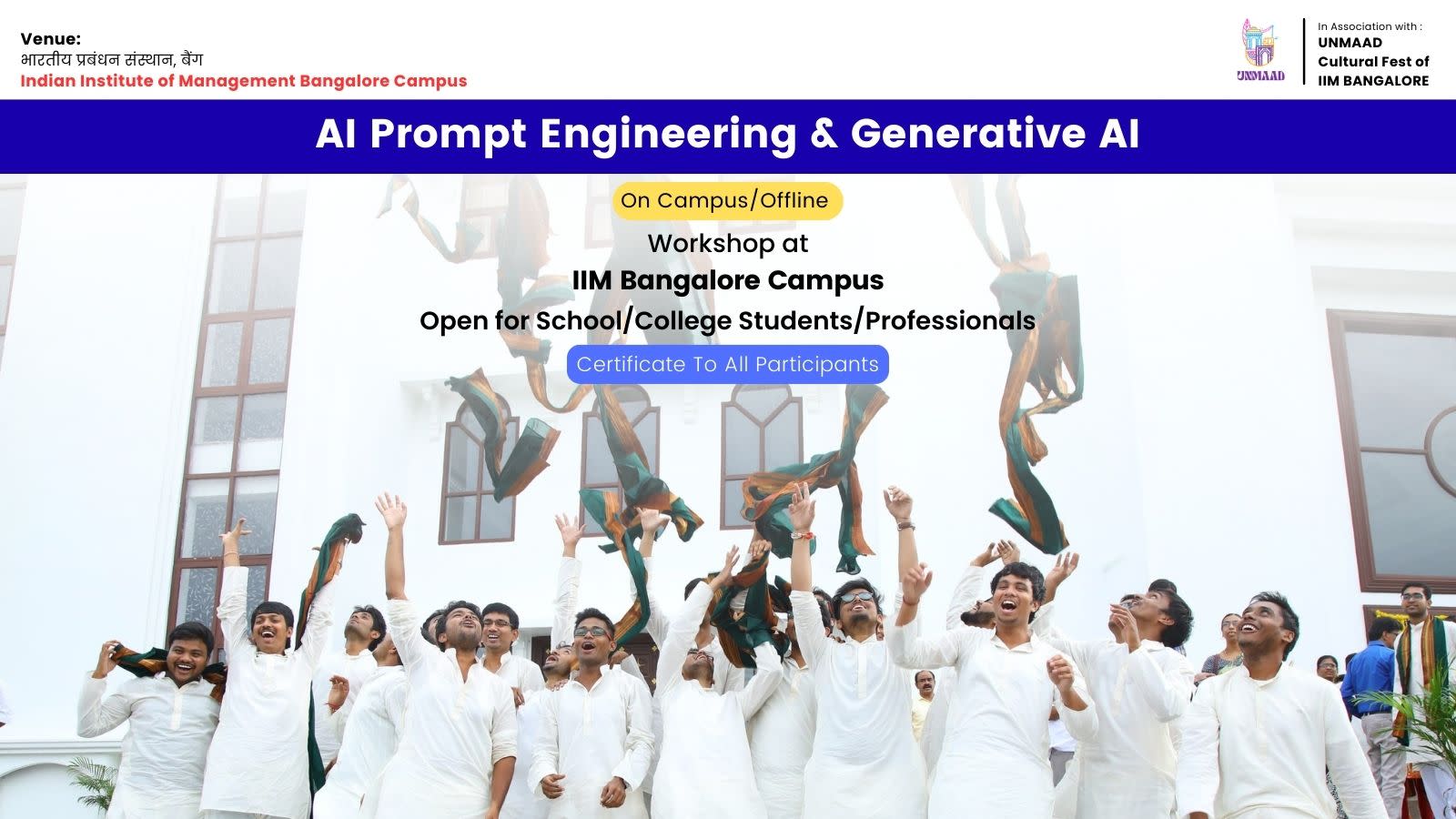 Venue:
भारतीय प्रबंधन संस्थान, बैंग
Indian Institute of Management Bangalore Campus

UNMAAD

In Association with :
UNMAAD
Cultural Fest of
IIM BANGALORE

AI Prompt Engineering & Generative AI

On Campus/Offline

Workshop at
IIM Bangalore Campus
Open for School/College Students/Professionals

Certificate To All Participants